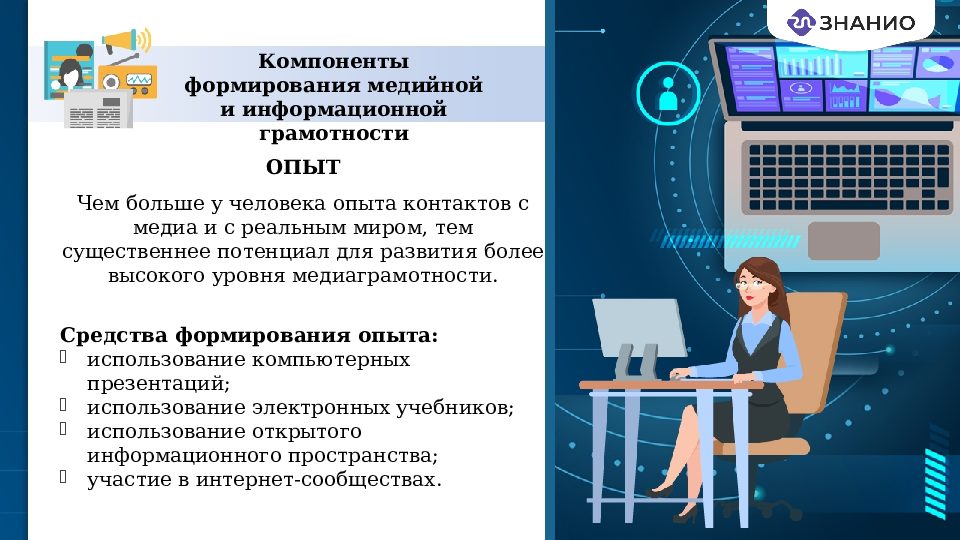 ЗНАНИО

Компоненты формирования медийной и информационной грамотности

ОПЫТ

Чем больше у человека опыта контактов с медиа и с реальным миром, тем существеннее потенциал для развития более высокого уровня медиаграмотности.

Средства формирования опыта:
- использование компьютерных презентаций;
- использование электронных учебников;
- использование открытого информационного пространства;
- участие в интернет-сообществах.